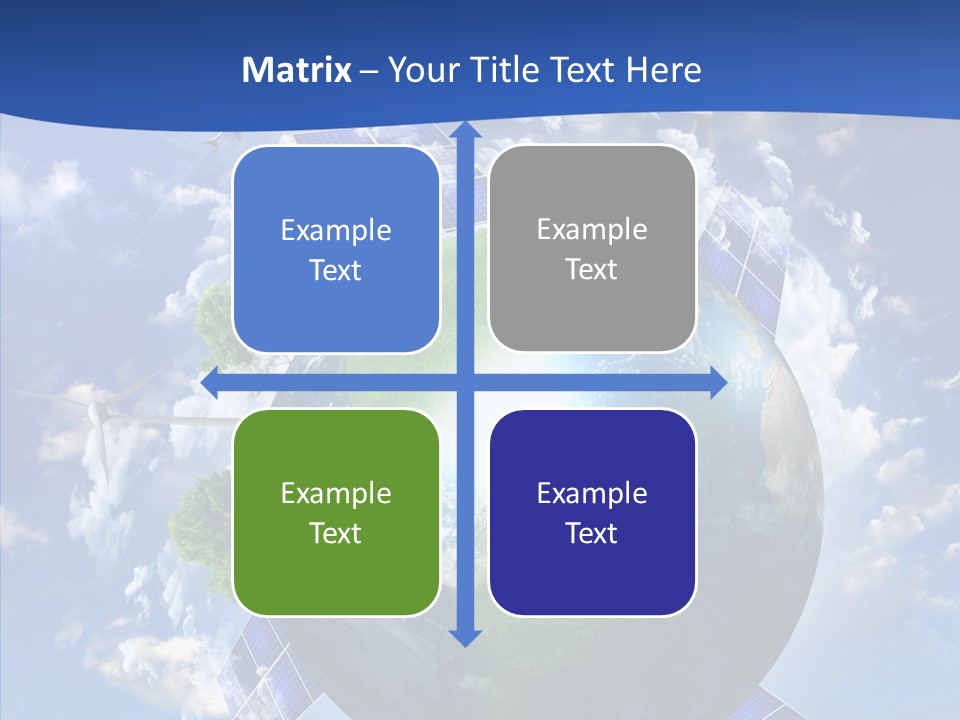 Matrix – Your Title Text Here

Example Text

Example Text

Example Text

Example Text